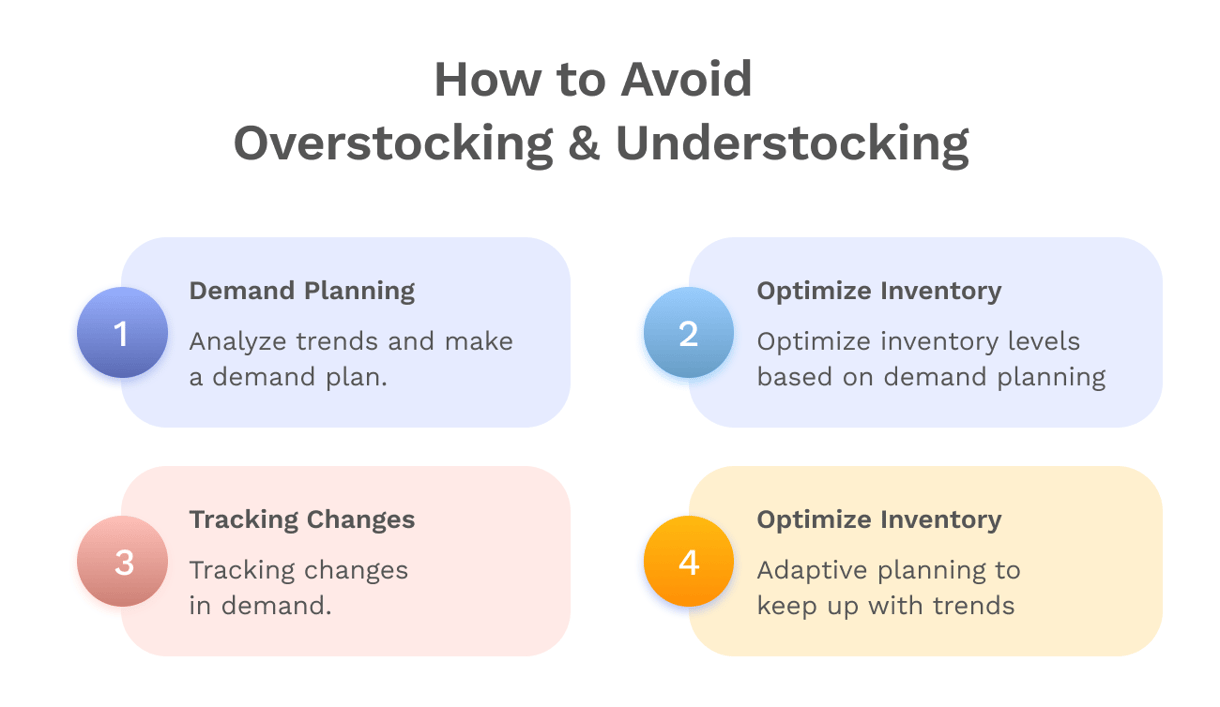 How to Avoid
Overstocking & Understocking

1
Demand Planning
Analyze trends and make a demand plan.

2
Optimize Inventory
Optimize inventory levels based on demand planning

3
Tracking Changes
Tracking changes in demand.

4
Optimize Inventory
Adaptive planning to keep up with trends